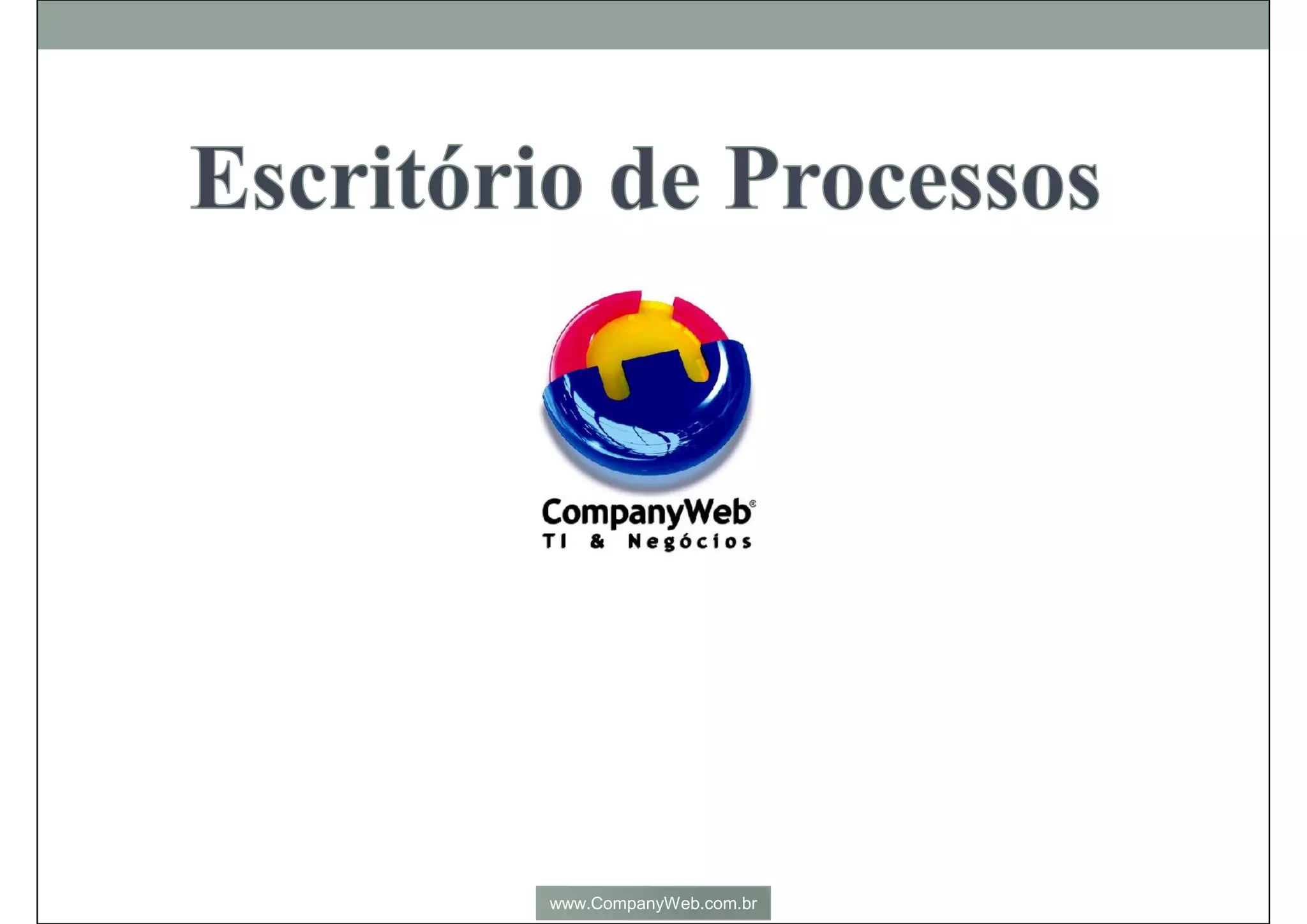 Escritório de Processos

CompanyWeb®
TI & Negócios

www.CompanyWeb.com.br